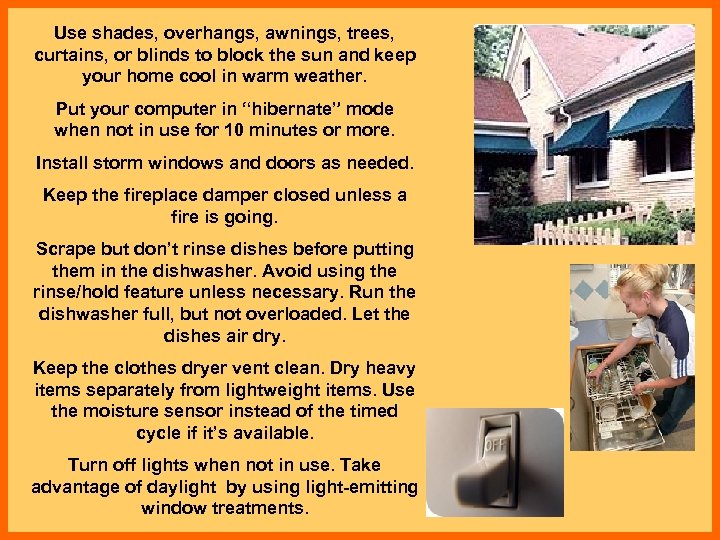 Use shades, overhangs, awnings, trees, curtains, or blinds to block the sun and keep your home cool in warm weather.

Put your computer in “hibernate” mode when not in use for 10 minutes or more.

Install storm windows and doors as needed.

Keep the fireplace damper closed unless a fire is going.

Scrape but don’t rinse dishes before putting them in the dishwasher. Avoid using the rinse/hold feature unless necessary. Run the dishwasher full, but not overloaded. Let the dishes air dry.

Keep the clothes dryer vent clean. Dry heavy items separately from lightweight items. Use the moisture sensor instead of the timed cycle if it’s available.

Turn off lights when not in use. Take advantage of daylight by using light-emitting window treatments.

OFF